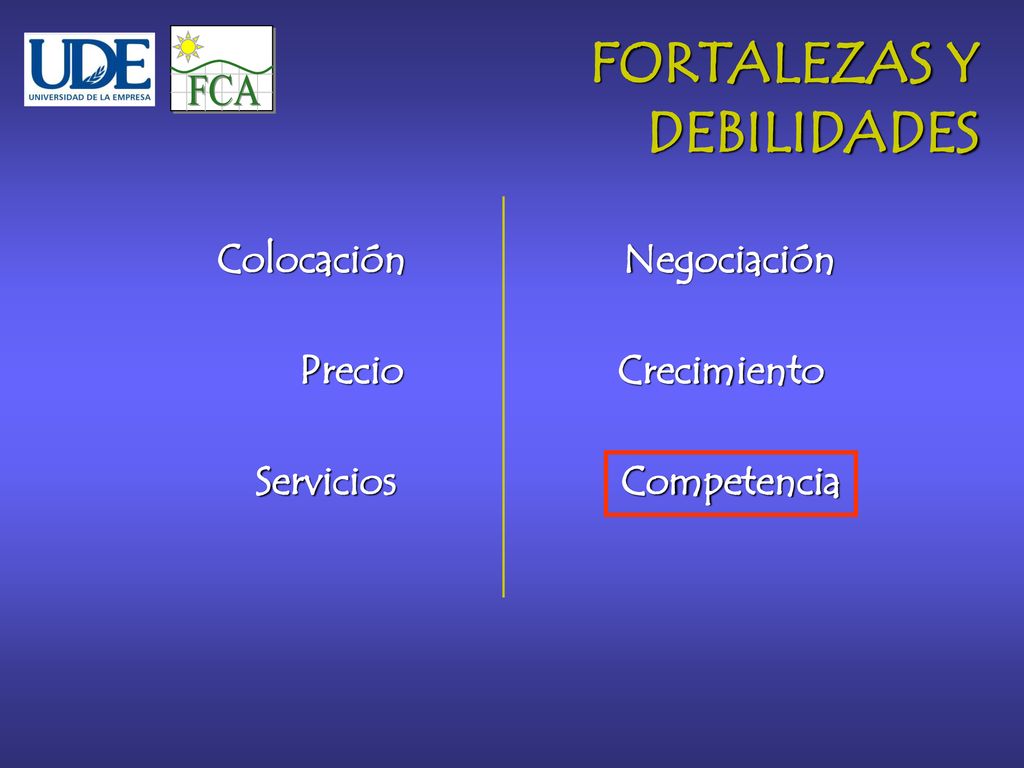 UDE
UNIVERSIDAD DE LA EMPRESA

FCA

FORTALEZAS Y DEBILIDADES

Colocación

Precio

Servicios

Negociación

Crecimiento

Competencia